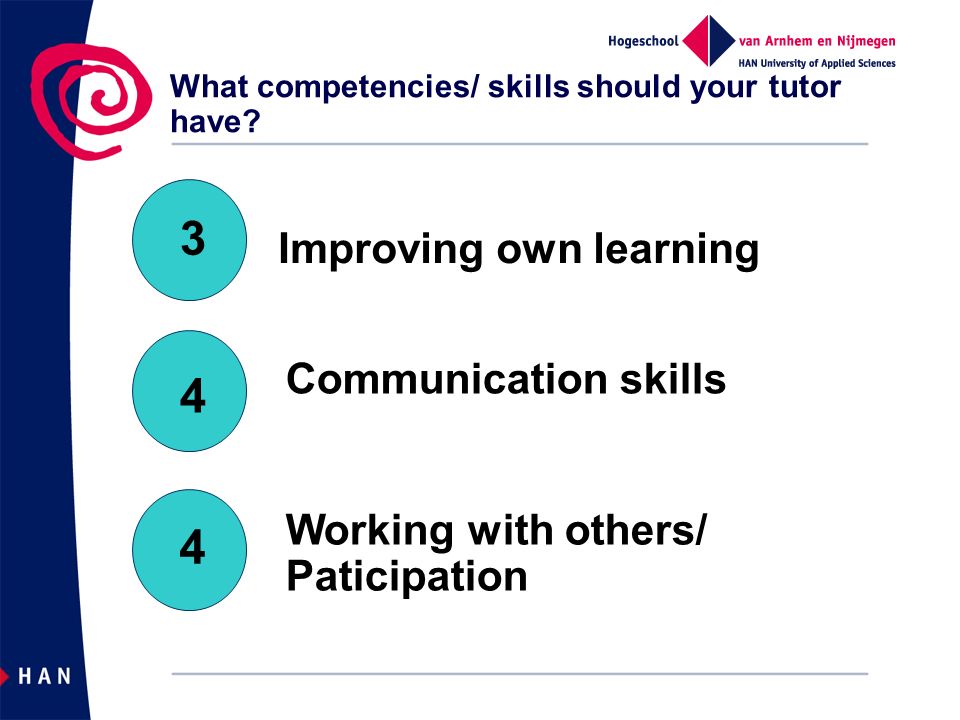 Hogeschool van Arnhem en Nijmegen
HAN University of Applied Sciences

What competencies/ skills should your tutor have?

3 Improving own learning

4 Communication skills

4 Working with others/ Paticipation

HAN